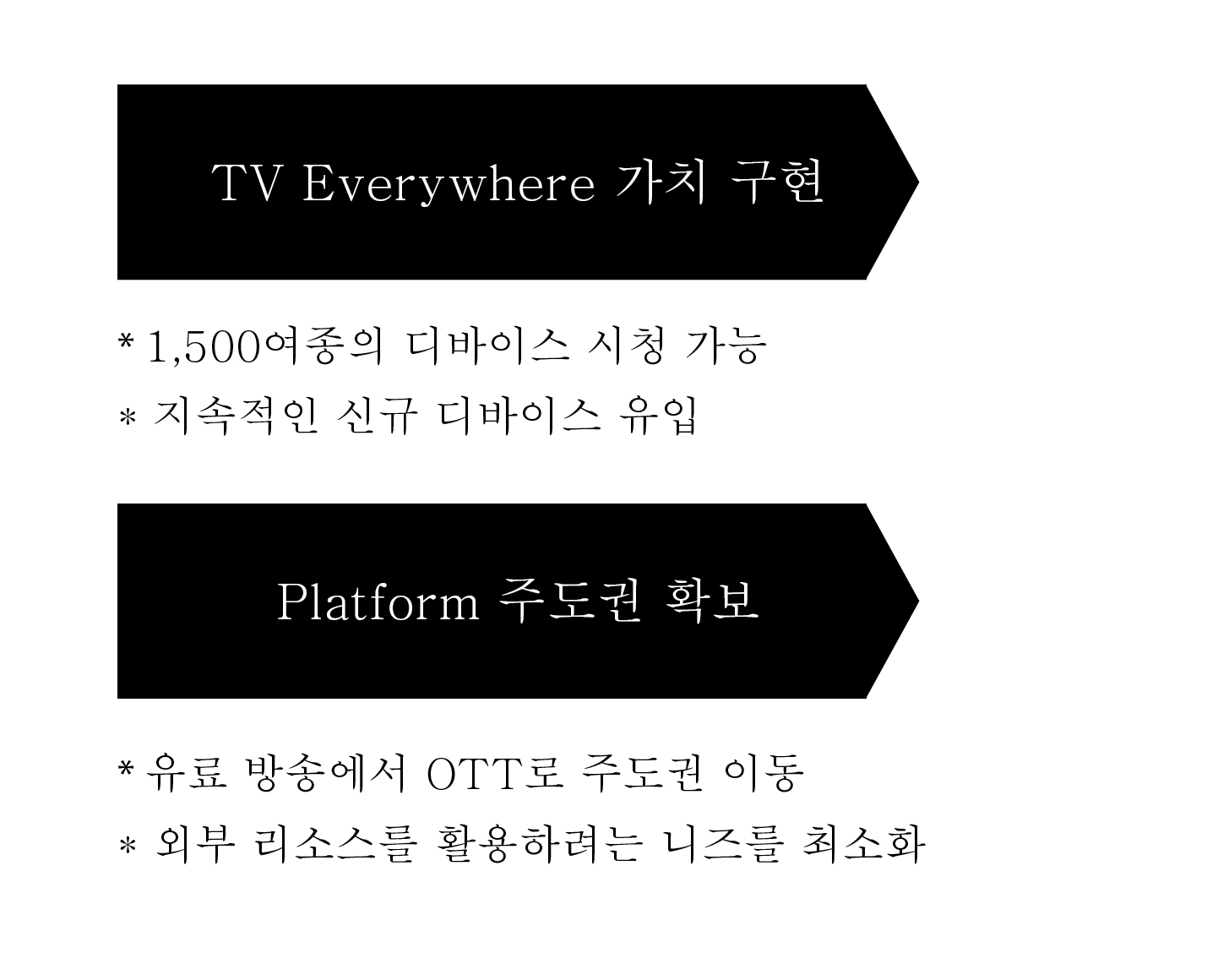 TV Everywhere 가치 구현

* 1,500여종의 디바이스 시청 가능
* 지속적인 신규 디바이스 유입

Platform 주도권 확보

* 유료 방송에서 OTT로 주도권 이동
* 외부 리소스를 활용하려는 니즈를 최소화